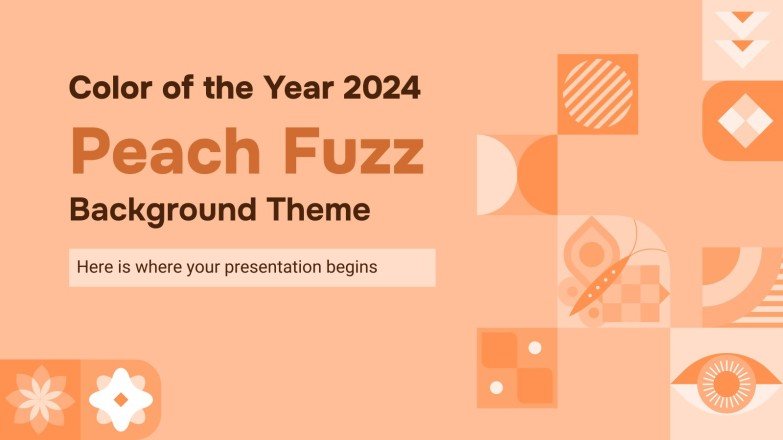 Color of the Year 2024

Peach Fuzz

Background Theme

Here is where your presentation begins